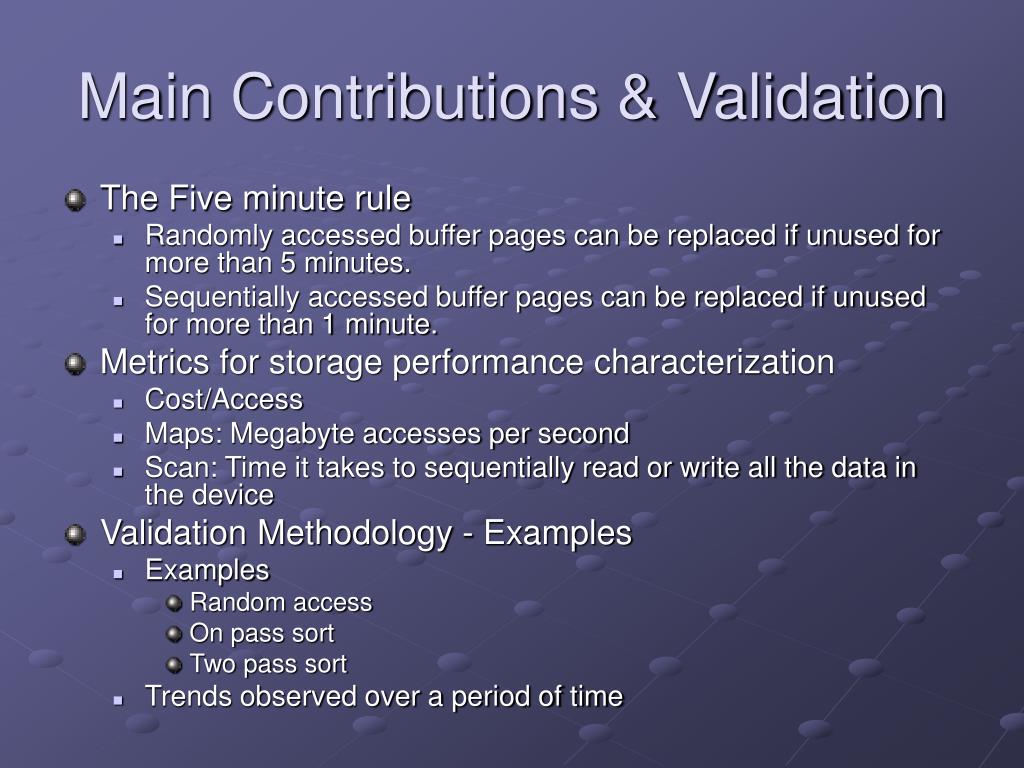 Main Contributions & Validation

The Five minute rule
Randomly accessed buffer pages can be replaced if unused for more than 5 minutes.
Sequentially accessed buffer pages can be replaced if unused for more than 1 minute.

Metrics for storage performance characterization
Cost/Access
Maps: Megabyte accesses per second
Scan: Time it takes to sequentially read or write all the data in the device

Validation Methodology - Examples
Examples
Random access
On pass sort
Two pass sort
Trends observed over a period of time